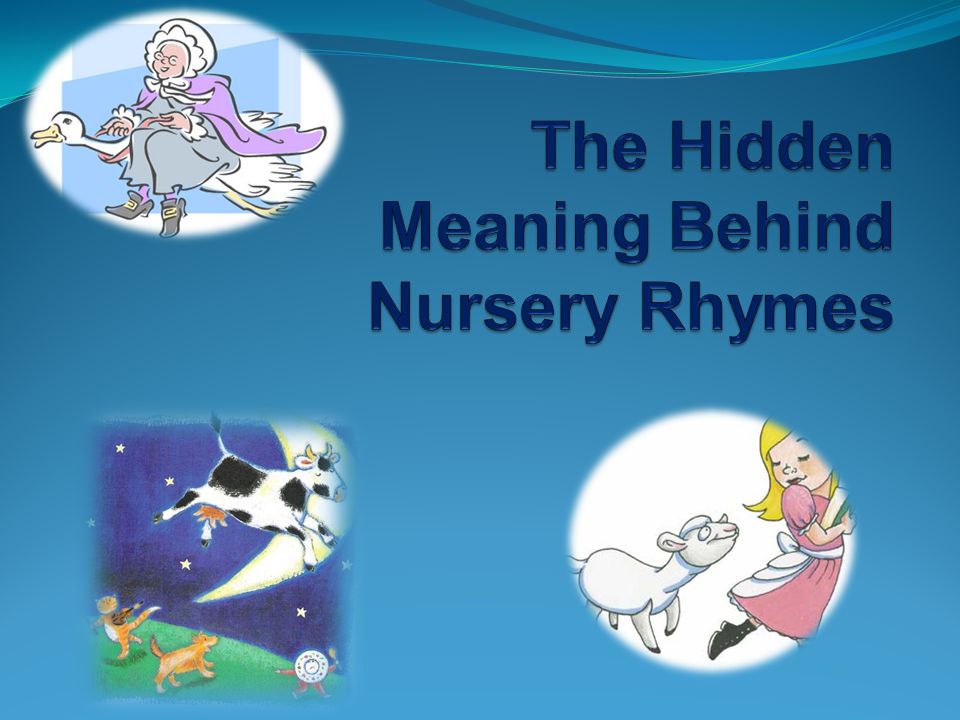 The Hidden Meaning Behind Nursery Rhymes